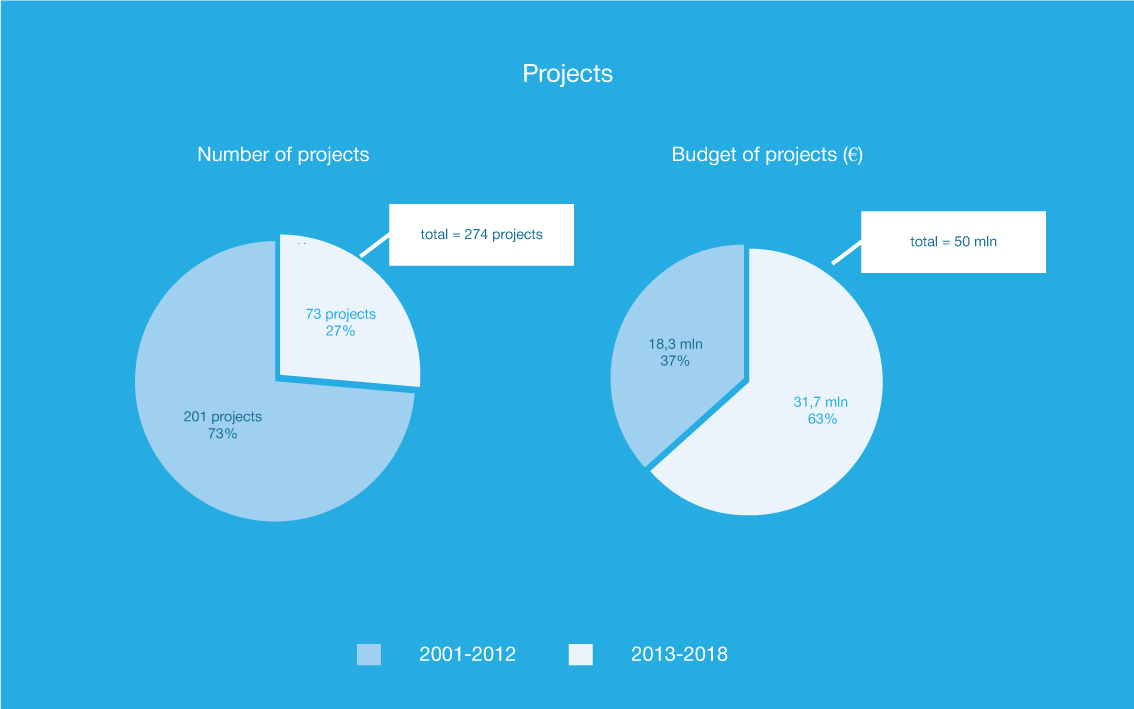 Projects

Number of projects

total = 274 projects

73 projects
27%

201 projects
73%

Budget of projects (€)

total = 50 mln

18,3 mln
37%

31,7 mln
63%

2001-2012
2013-2018